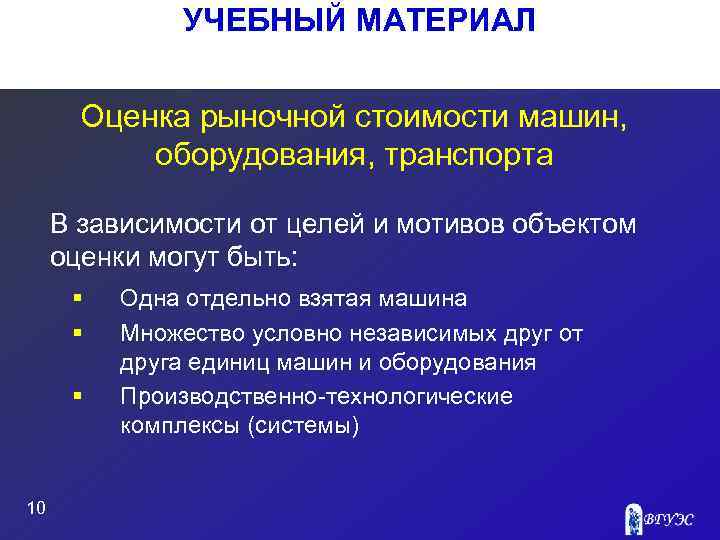 УЧЕБНЫЙ МАТЕРИАЛ

Оценка рыночной стоимости машин, оборудования, транспорта

В зависимости от целей и мотивов объектом оценки могут быть:

▪ Одна отдельно взятая машина
▪ Множество условно независимых друг от друга единиц машин и оборудования
▪ Производственно-технологические комплексы (системы)

10

ВГУЭС